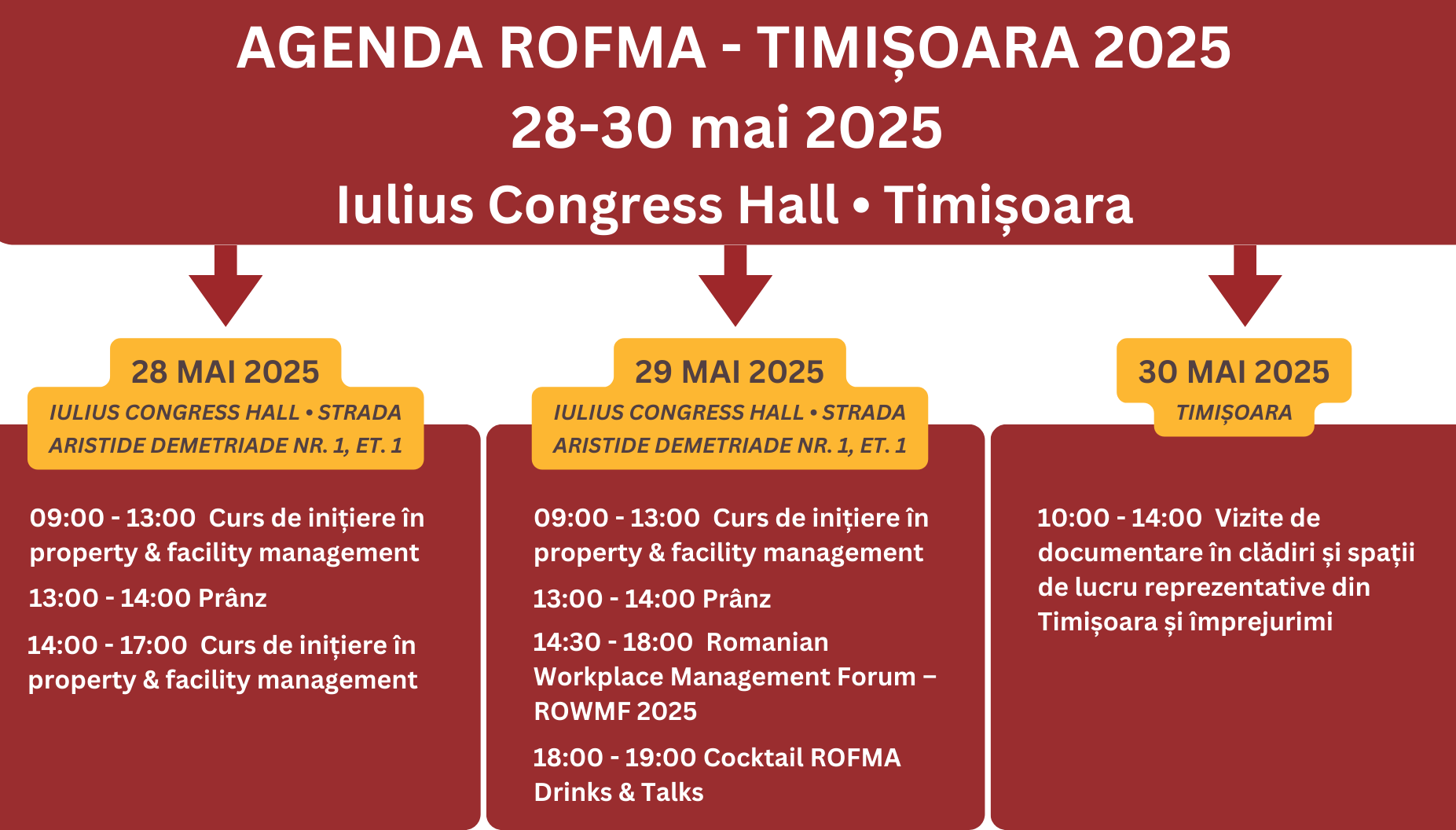 AGENDA ROFMA - TIMIȘOARA 2025
28-30 mai 2025
Iulius Congress Hall • Timișoara

28 MAI 2025
IULIUS CONGRESS HALL • STRADA ARISTIDE DEMETRIADE NR. 1, ET. 1

09:00 - 13:00 Curs de inițiere în property & facility management

13:00 - 14:00 Prânz

14:00 - 17:00 Curs de inițiere în property & facility management

29 MAI 2025
IULIUS CONGRESS HALL • STRADA ARISTIDE DEMETRIADE NR. 1, ET. 1

09:00 - 13:00 Curs de inițiere în property & facility management

13:00 - 14:00 Prânz

14:30 - 18:00 Romanian Workplace Management Forum – ROWMF 2025

18:00 - 19:00 Cocktail ROFMA Drinks & Talks

30 MAI 2025
TIMIȘOARA

10:00 - 14:00 Vizite de documentare în clădiri și spații de lucru reprezentative din Timișoara și împrejurimi